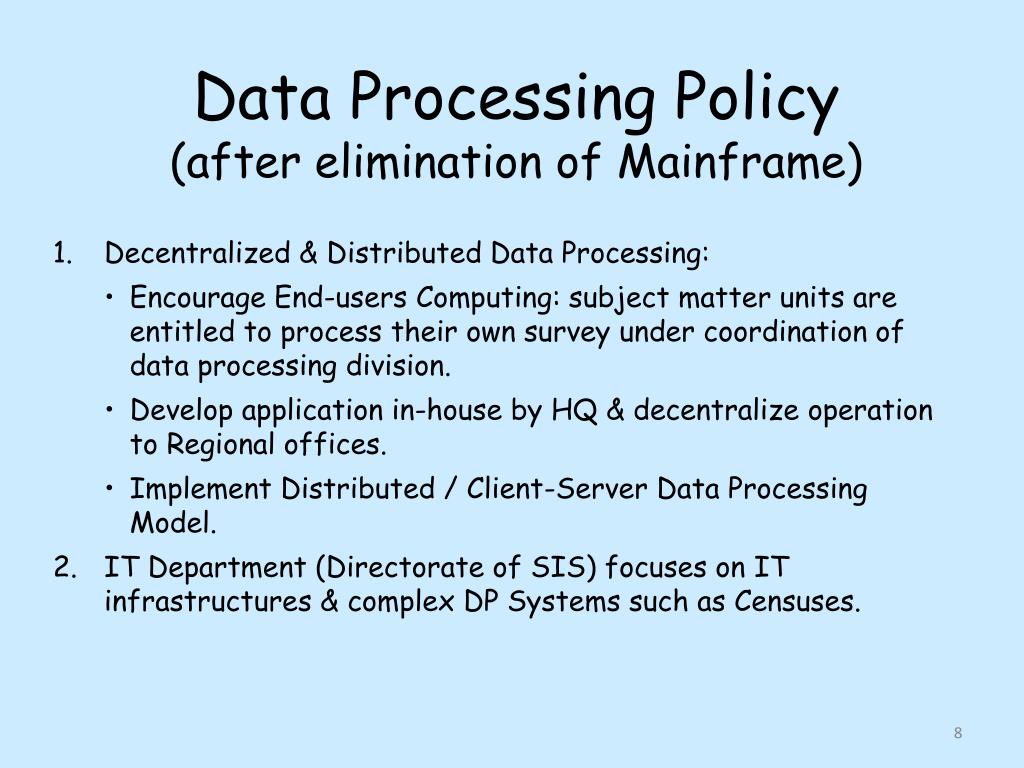 Data Processing Policy
(after elimination of Mainframe)

1. Decentralized & Distributed Data Processing:

• Encourage End-users Computing: subject matter units are entitled to process their own survey under coordination of data processing division.

• Develop application in-house by HQ & decentralize operation to Regional offices.

• Implement Distributed / Client-Server Data Processing Model.

2. IT Department (Directorate of SIS) focuses on IT infrastructures & complex DP Systems such as Censuses.

8